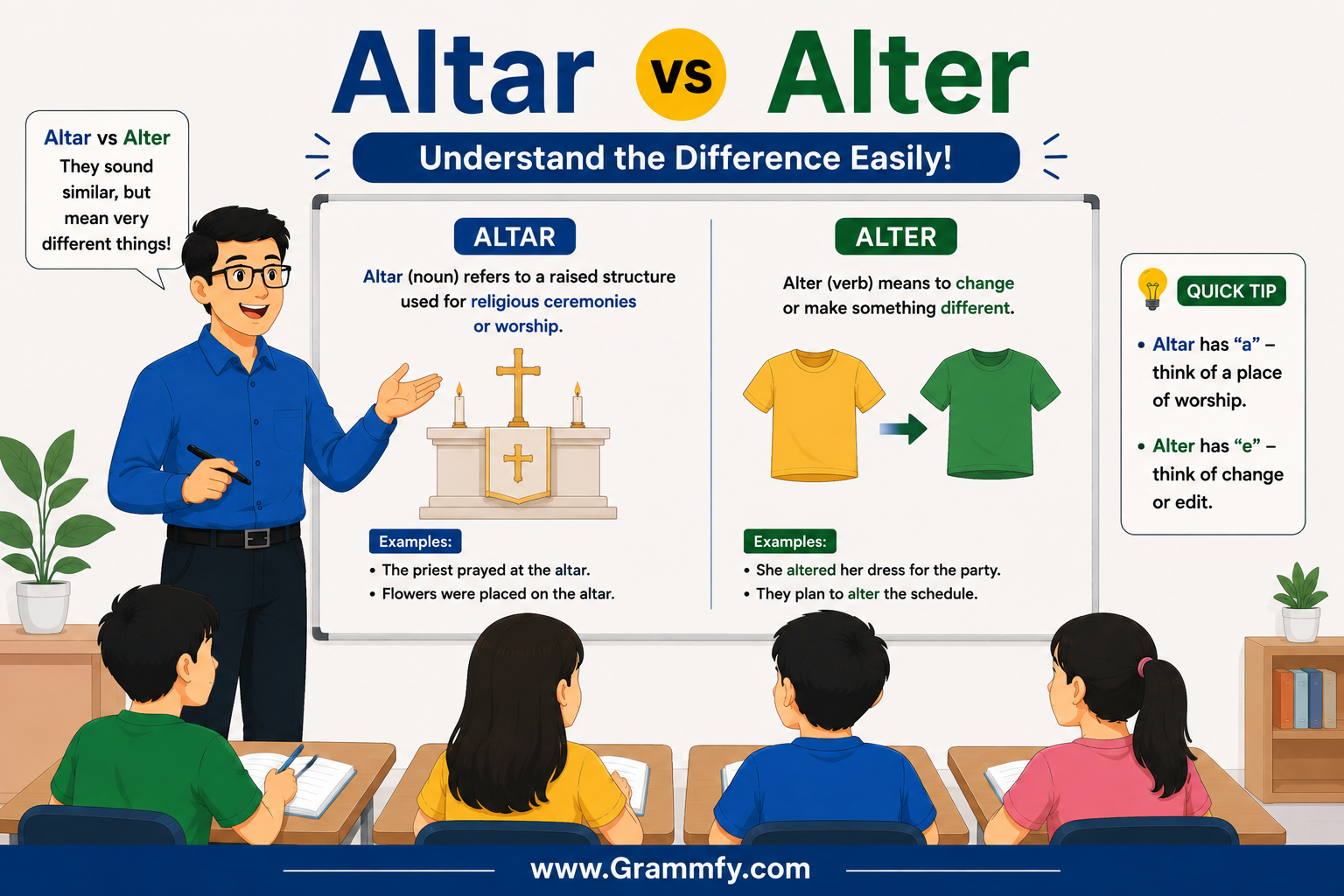 Altar vs Alter

Understand the Difference Easily!

Altar vs Alter
They sound similar, but mean very different things!

ALTAR

Altar (noun) refers to a raised structure used for religious ceremonies or worship.

Examples:
• The priest prayed at the altar.
• Flowers were placed on the altar.

ALTER

Alter (verb) means to change or make something different.

Examples:
• She altered her dress for the party.
• They plan to alter the schedule.

QUICK TIP

• Altar has “a” – think of a place of worship.

• Alter has “e” – think of change or edit.

www.Grammfy.com